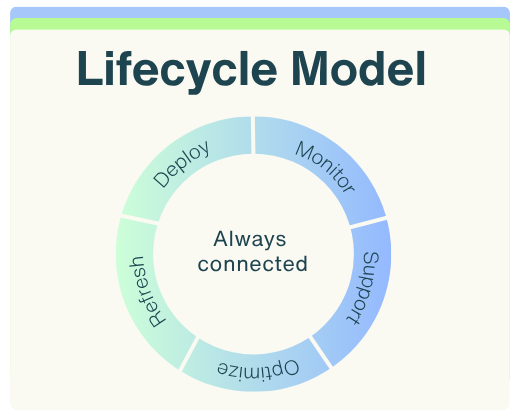 Lifecycle Model

Deploy

Monitor

Support

Optimize

Refresh

Always connected